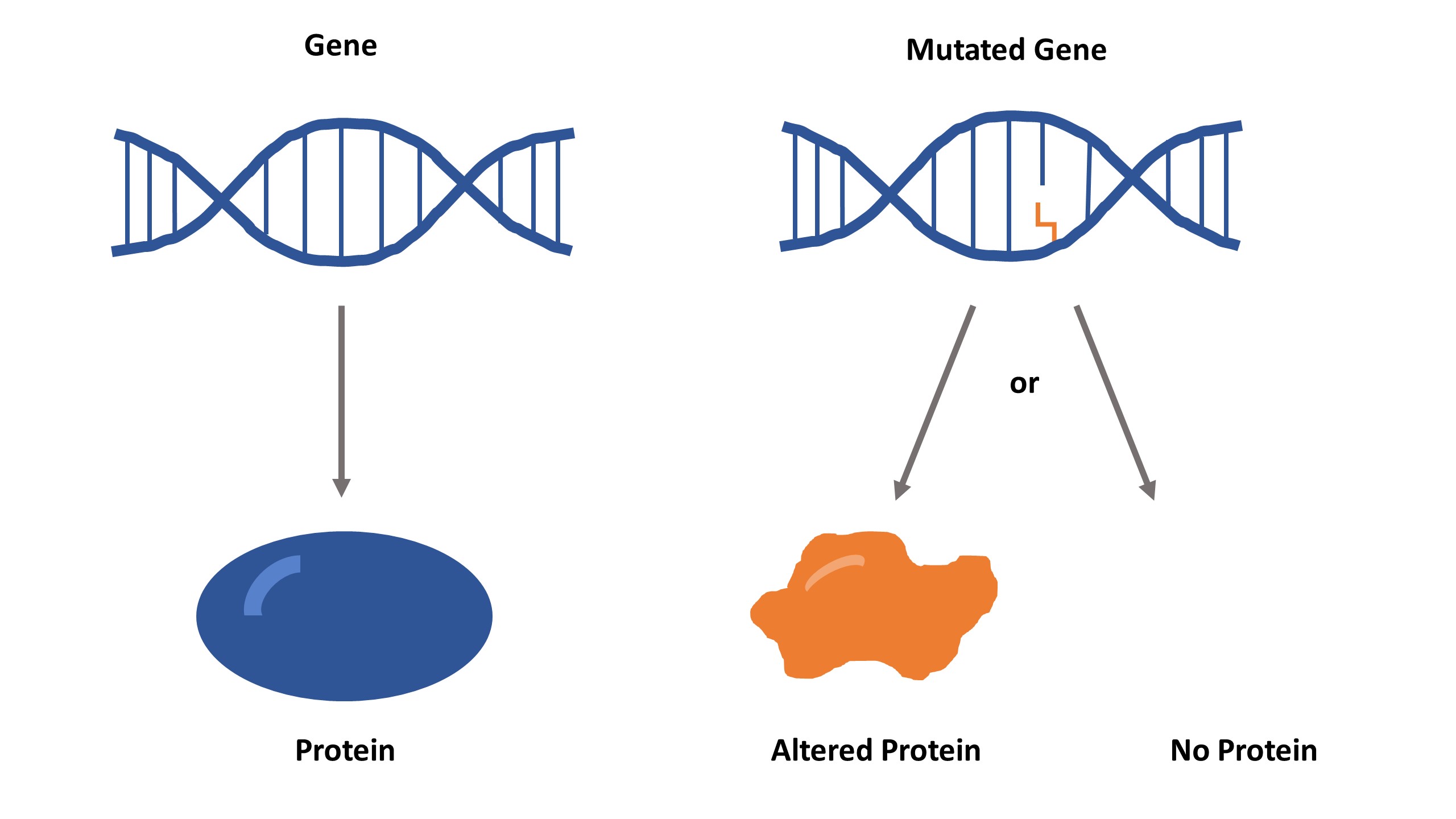 Gene

Mutated Gene

or

Protein

Altered Protein

No Protein